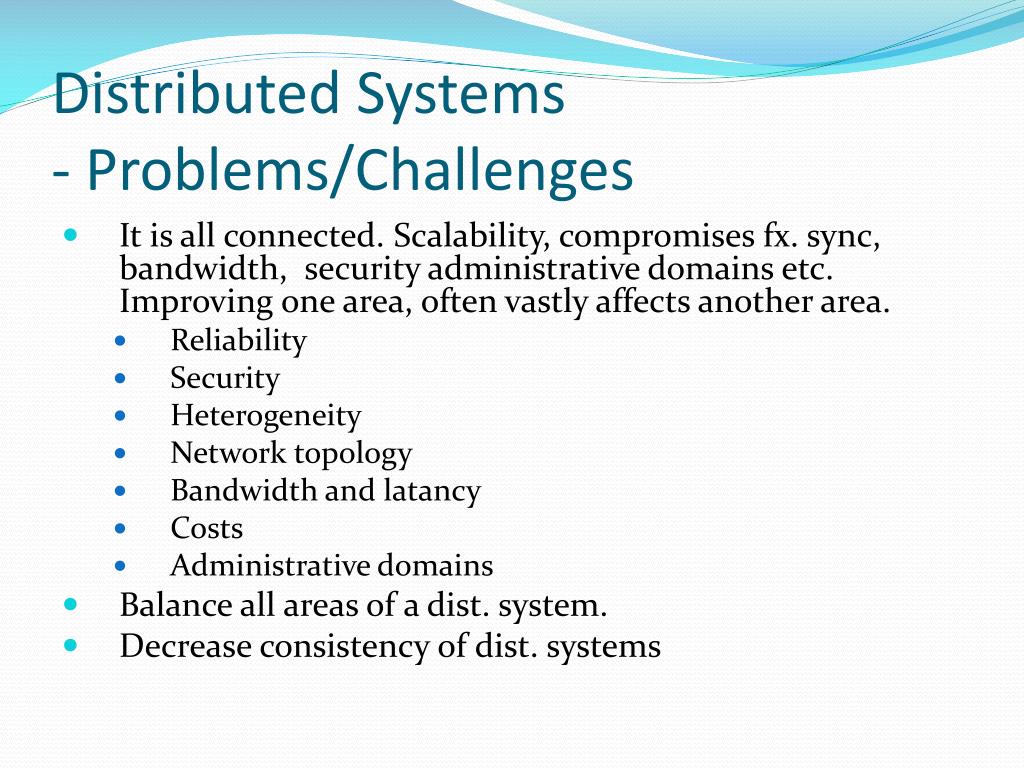 Distributed Systems
- Problems/Challenges

- It is all connected. Scalability, compromises fx. sync, bandwidth, security administrative domains etc. Improving one area, often vastly affects another area.
  - Reliability
  - Security
  - Heterogeneity
  - Network topology
  - Bandwidth and latancy
  - Costs
  - Administrative domains
- Balance all areas of a dist. system.
- Decrease consistency of dist. systems